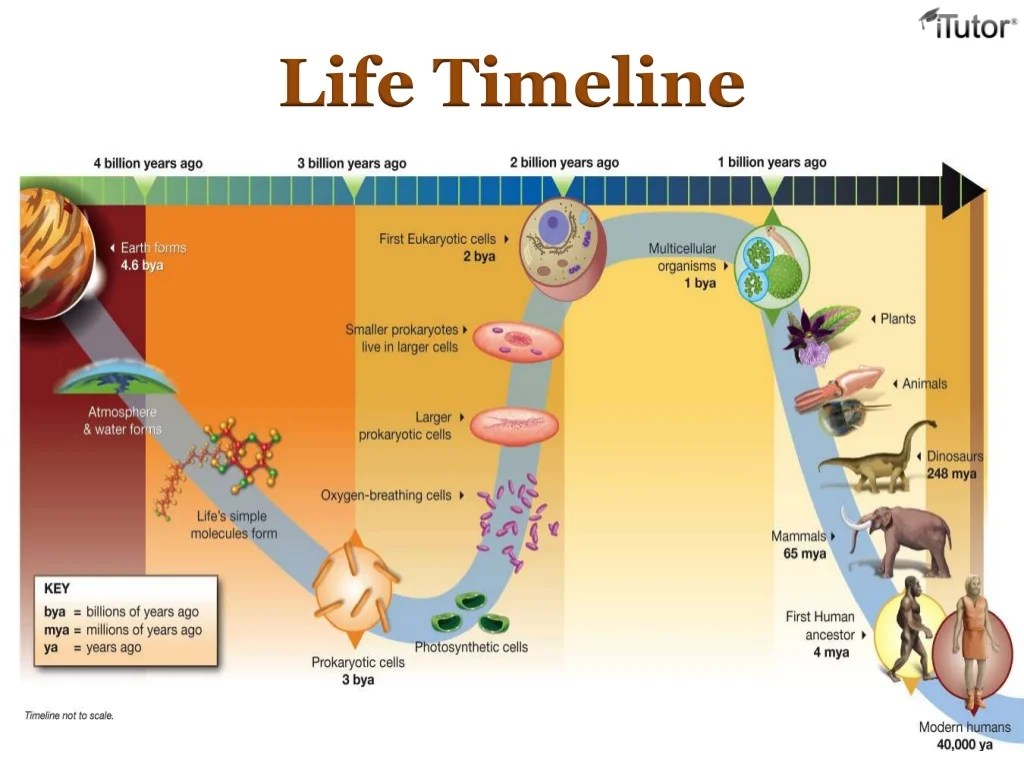 iTutor®

Life Timeline

4 billion years ago

3 billion years ago

2 billion years ago

1 billion years ago

Earth forms
4.6 bya

Atmosphere & water forms

Life's simple molecules form

Prokaryotic cells
3 bya

Photosynthetic cells

Oxygen-breathing cells

Larger prokaryotic cells

Smaller prokaryotes live in larger cells

First Eukaryotic cells
2 bya

Multicellular organisms
1 bya

Plants

Animals

Dinosaurs
248 mya

Mammals
65 mya

First Human ancestor
4 mya

Modern humans
40,000 ya

KEY
bya = billions of years ago
mya = millions of years ago
ya = years ago

Timeline not to scale.